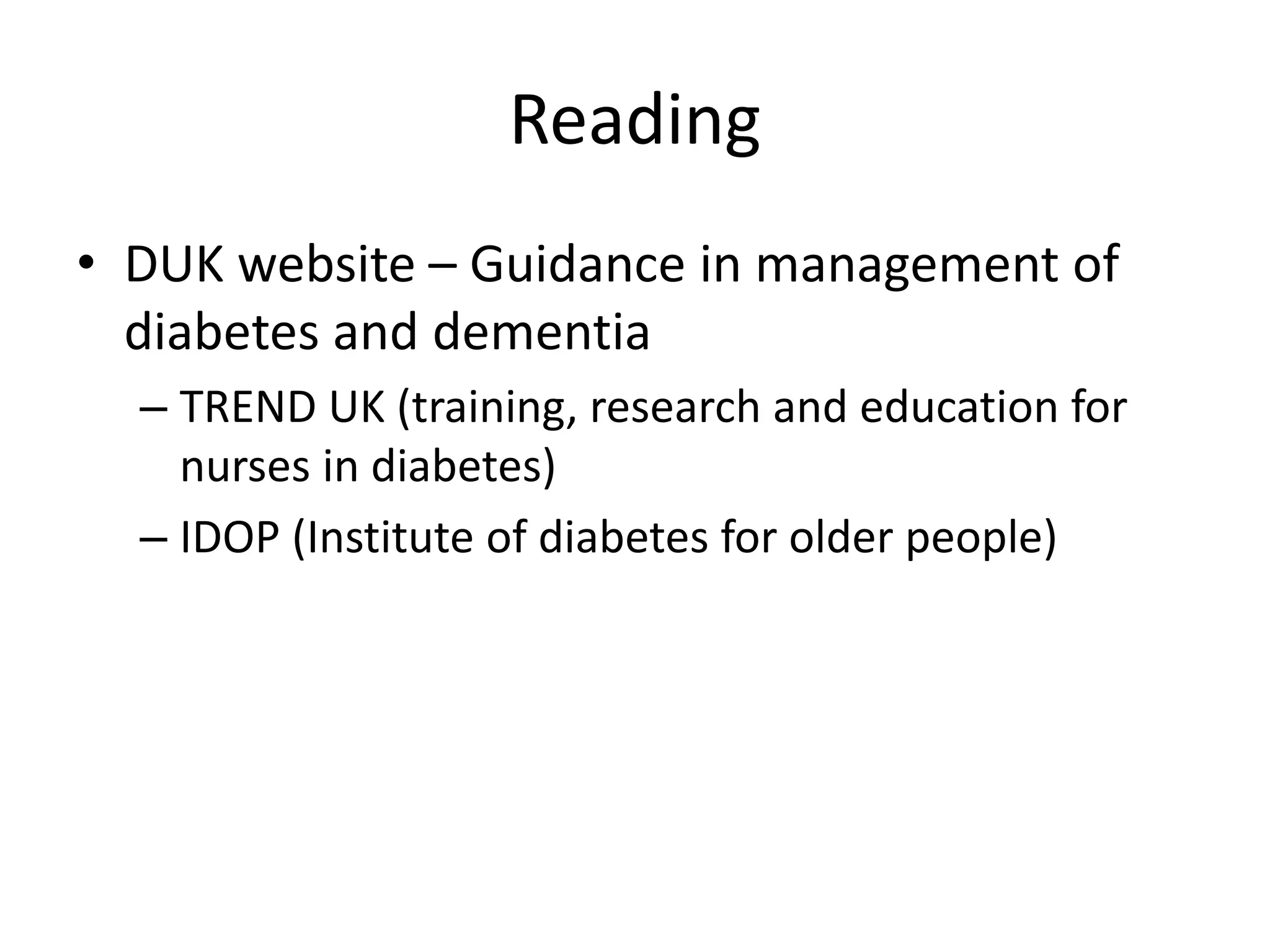 Reading

• DUK website – Guidance in management of diabetes and dementia
– TREND UK (training, research and education for nurses in diabetes)
– IDOP (Institute of diabetes for older people)